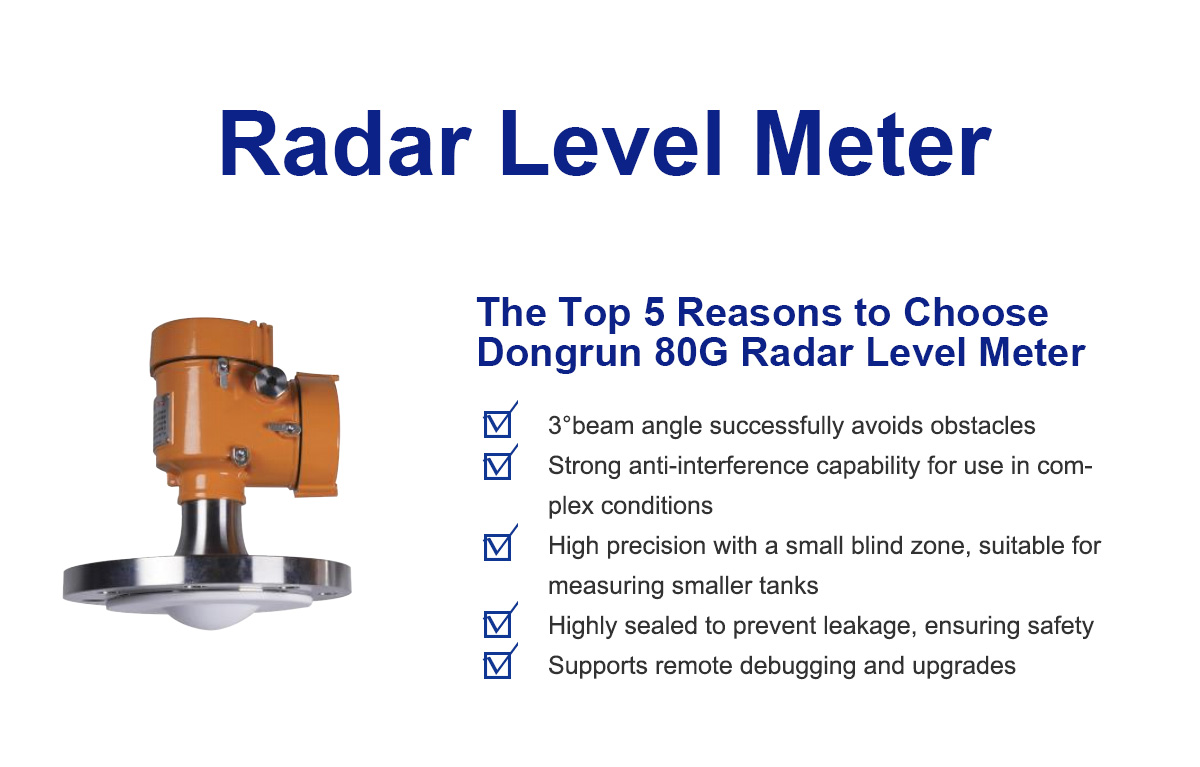 Radar Level Meter

The Top 5 Reasons to Choose Dongrun 80G Radar Level Meter

3°beam angle successfully avoids obstacles

Strong anti-interference capability for use in complex conditions

High precision with a small blind zone, suitable for measuring smaller tanks

Highly sealed to prevent leakage, ensuring safety

Supports remote debugging and upgrades